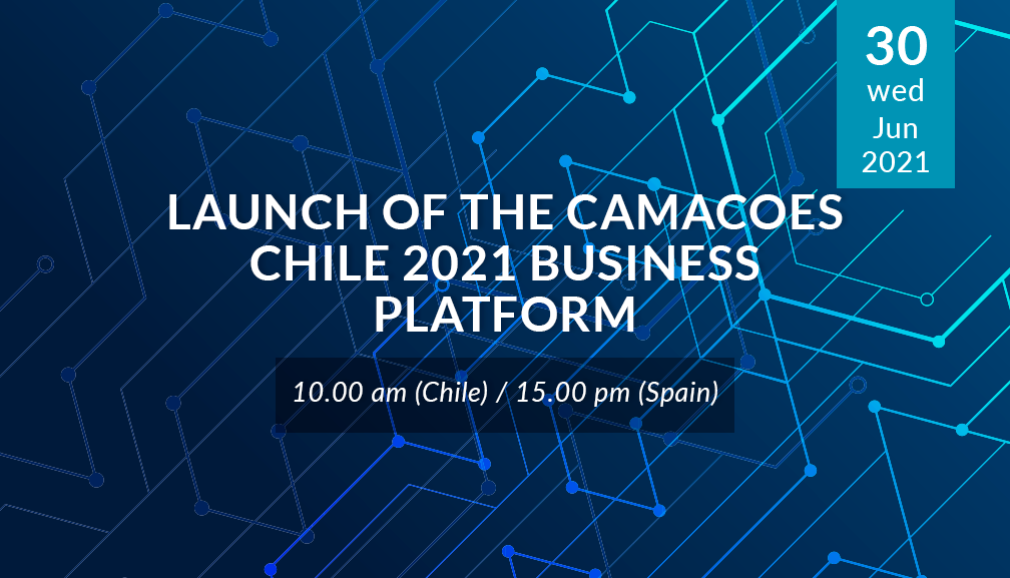 30
wed
Jun
2021

LAUNCH OF THE CAMACOES CHILE 2021 BUSINESS PLATFORM

10.00 am (Chile) / 15.00 pm (Spain)